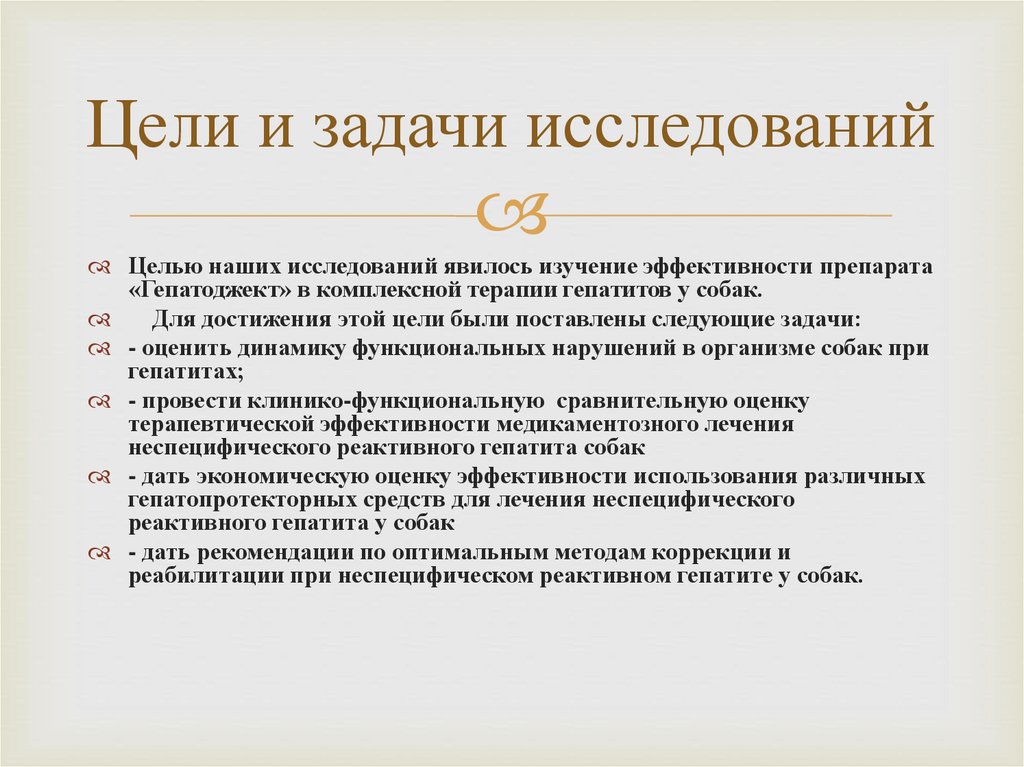 Цели и задачи исследований

Целью наших исследований явилось изучение эффективности препарата «Гепатоджект» в комплексной терапии гепатитов у собак.

Для достижения этой цели были поставлены следующие задачи:

- оценить динамику функциональных нарушений в организме собак при гепатитах;

- провести клинико-функциональную сравнительную оценку терапевтической эффективности медикаментозного лечения неспецифического реактивного гепатита собак

- дать экономическую оценку эффективности использования различных гепатопротекторных средств для лечения неспецифического реактивного гепатита у собак

- дать рекомендации по оптимальным методам коррекции и реабилитации при неспецифическом реактивном гепатите у собак.